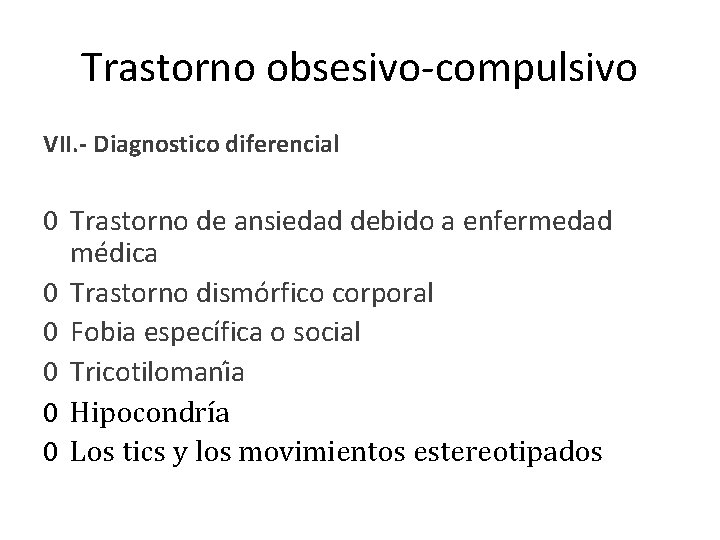 Trastorno obsesivo-compulsivo

VII.- Diagnostico diferencial

0 Trastorno de ansiedad debido a enfermedad médica
0 Trastorno dismórfico corporal
0 Fobia específica o social
0 Tricotilomanîa
0 Hipocondría
0 Los tics y los movimientos estereotipados